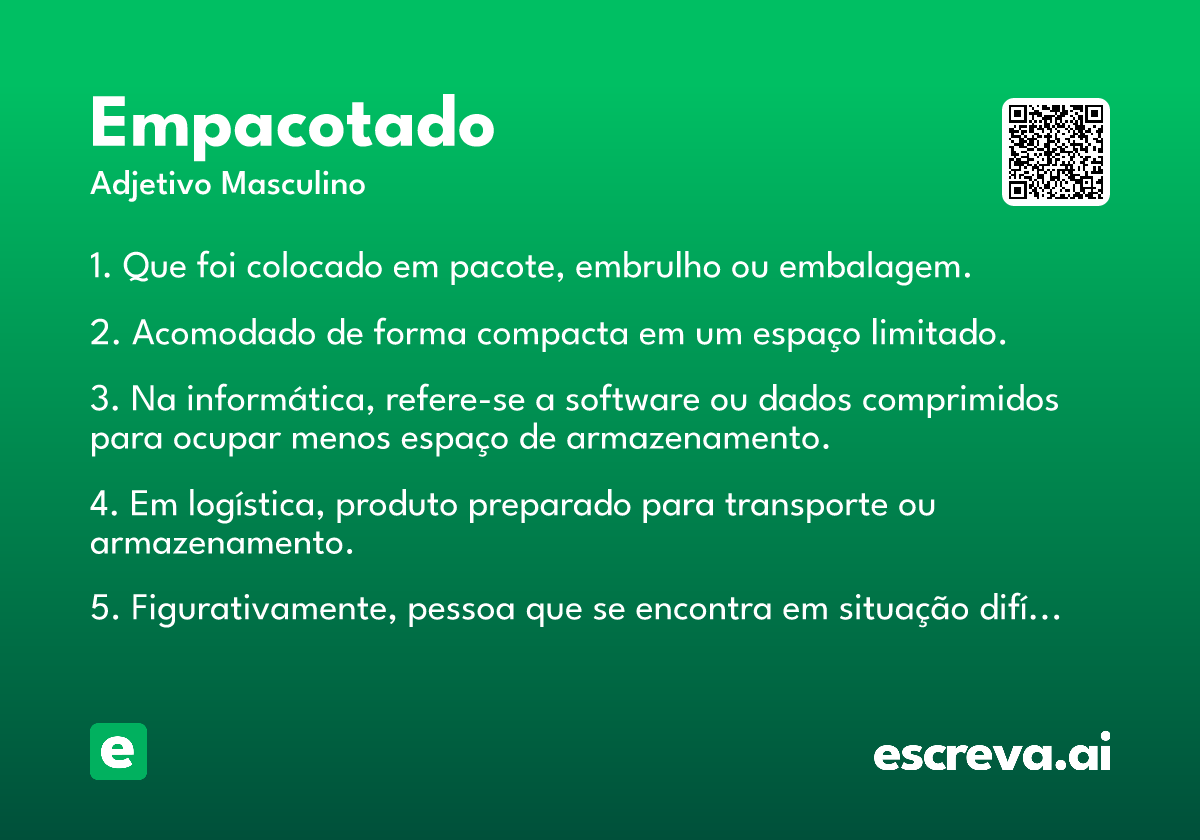 Empacotado

Adjetivo Masculino

1. Que foi colocado em pacote, embrulho ou embalagem.

2. Acomodado de forma compacta em um espaço limitado.

3. Na informática, refere-se a software ou dados comprimidos para ocupar menos espaço de armazenamento.

4. Em logística, produto preparado para transporte ou armazenamento.

5. Figurativamente, pessoa que se encontra em situação difí…

e

escreva.ai